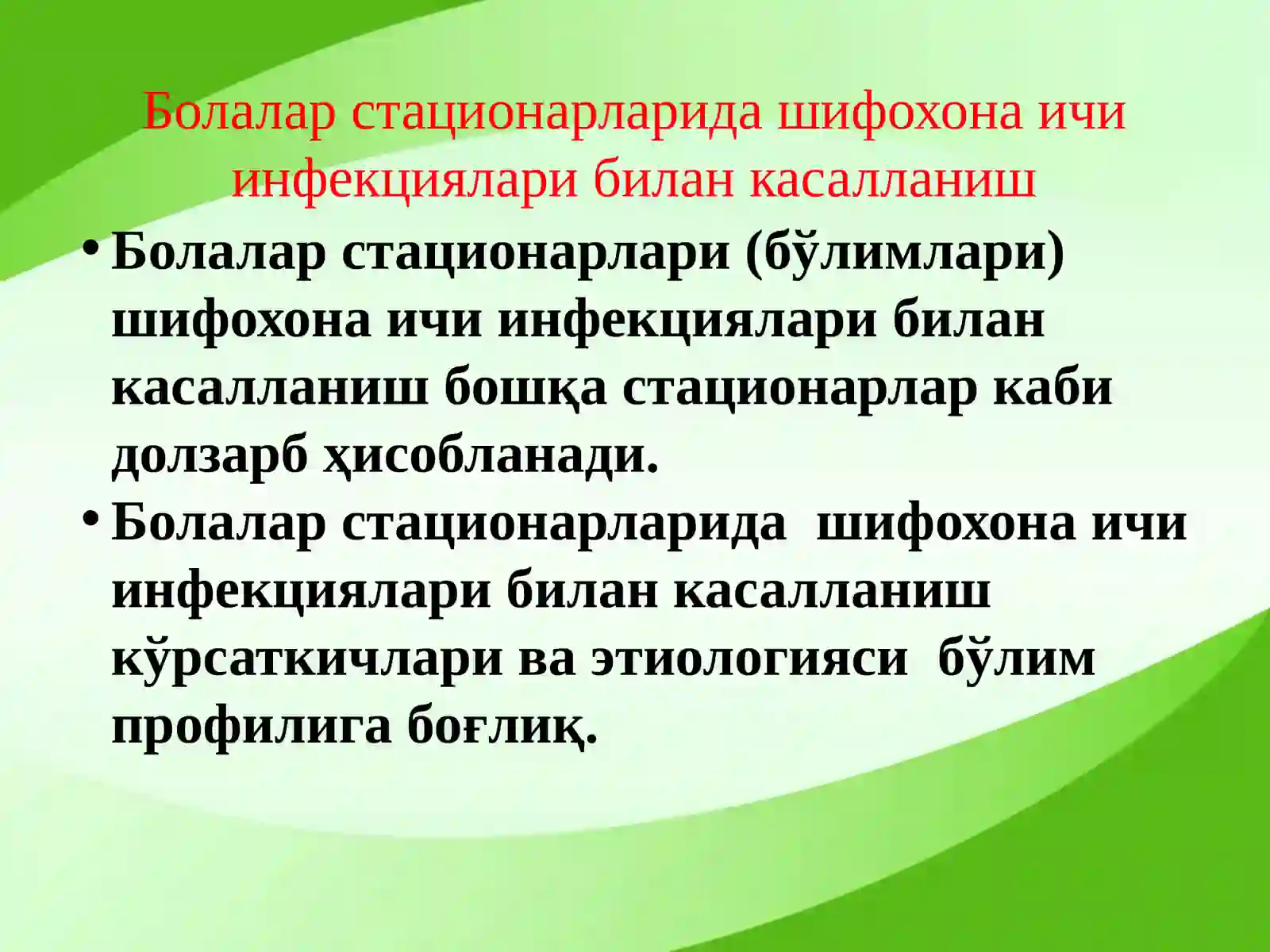 Болалар стационарларида шифохона ичи инфекциялари билан касалланиш

• Болалар стационарлари (бўлимлари) шифохона ичи инфекциялари билан касалланиш бошқа стационарлар каби долзарб ҳисобланади.

• Болалар стационарларида шифохона ичи инфекциялари билан касалланиш кўрсаткичлари ва этиологияси бўлим профилига боғлиқ.